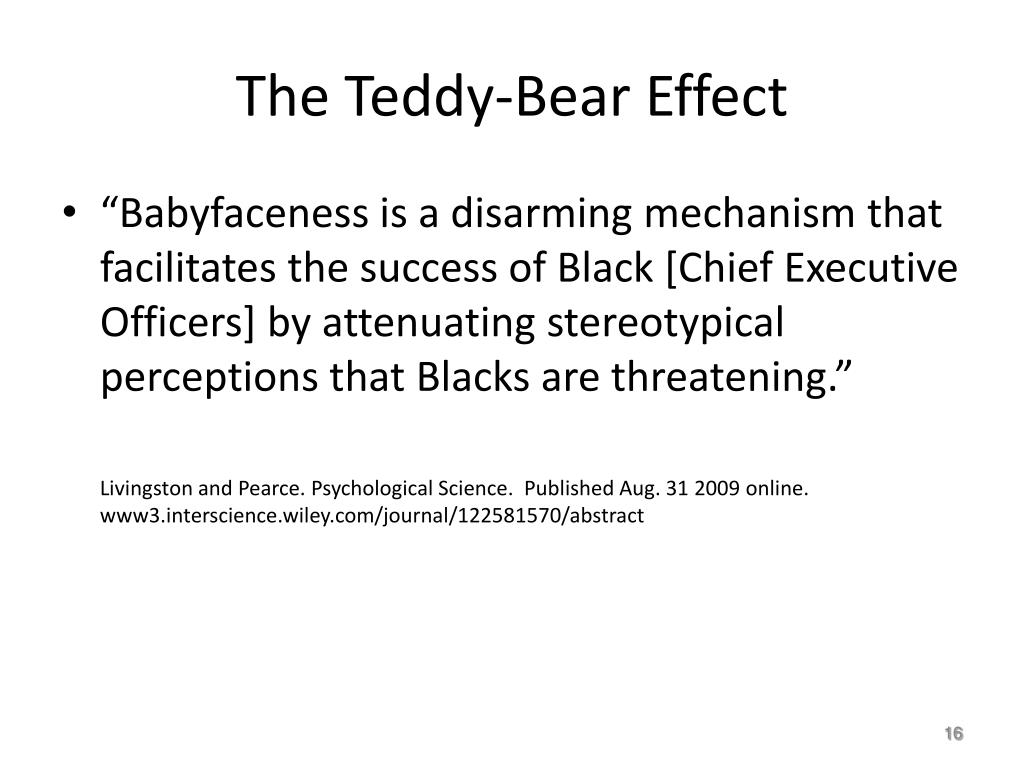 The Teddy-Bear Effect

• “Babyfaceness is a disarming mechanism that facilitates the success of Black [Chief Executive Officers] by attenuating stereotypical perceptions that Blacks are threatening.”

Livingston and Pearce. Psychological Science. Published Aug. 31 2009 online. www3.interscience.wiley.com/journal/122581570/abstract

16